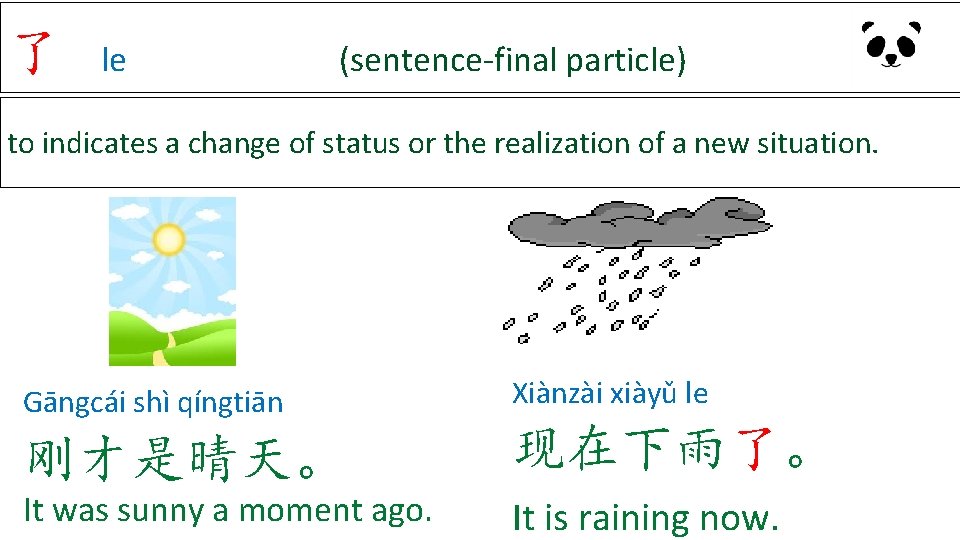 了 le (sentence-final particle)

to indicates a change of status or the realization of a new situation.

Gāngcái shì qíngtiān
刚才是晴天。
It was sunny a moment ago.

Xiànzài xiàyǔ le
现在下雨了。
It is raining now.